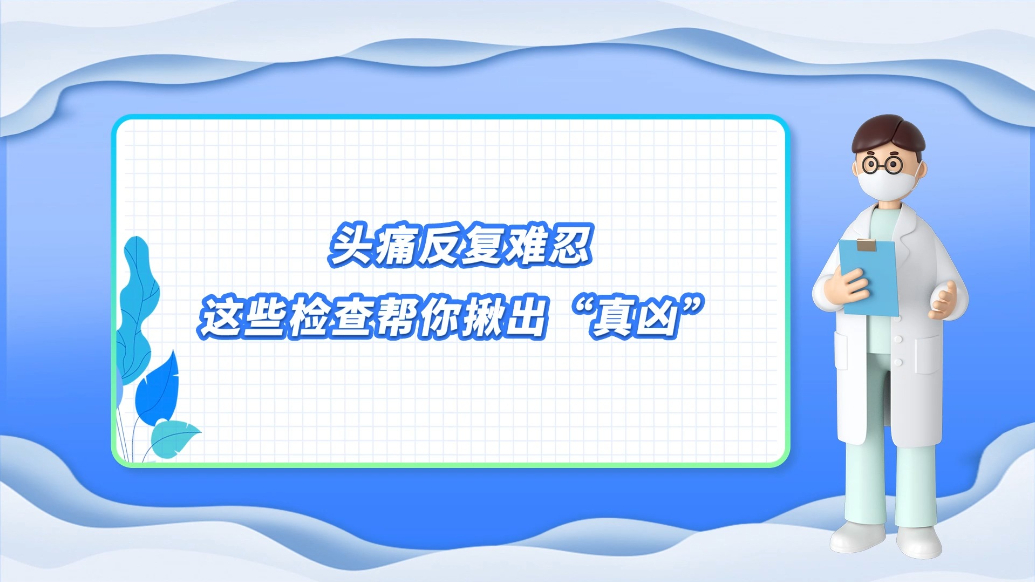 头痛反复难忍
这些检查帮你揪出“真凶”